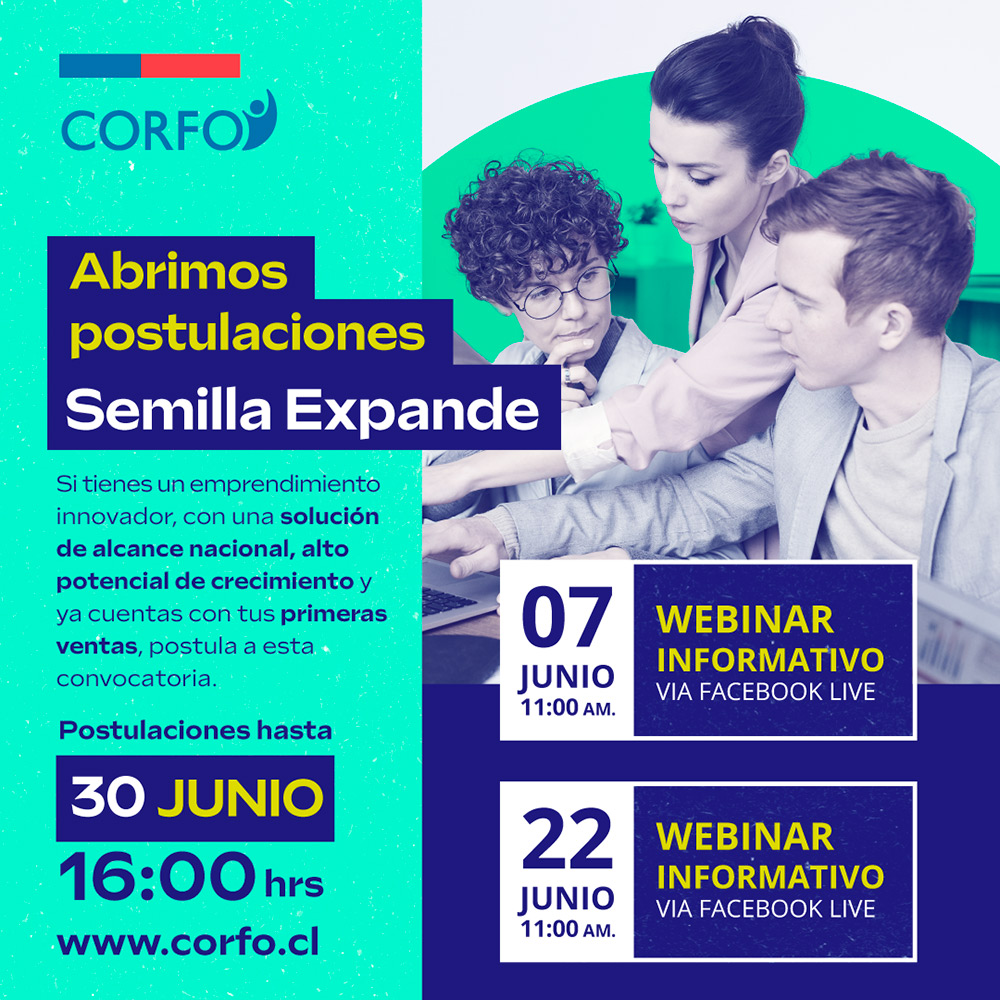 CORFO

Abrimos postulaciones
Semilla Expande

Si tienes un emprendimiento innovador, con una solución de alcance nacional, alto potencial de crecimiento y ya cuentas con tus primeras ventas, postula a esta convocatoria.

Postulaciones hasta
30 JUNIO
16:00 hrs
www.corfo.cl

07 JUNIO 11:00 AM.
WEBINAR INFORMATIVO
VIA FACEBOOK LIVE

22 JUNIO 11:00 AM.
WEBINAR INFORMATIVO
VIA FACEBOOK LIVE